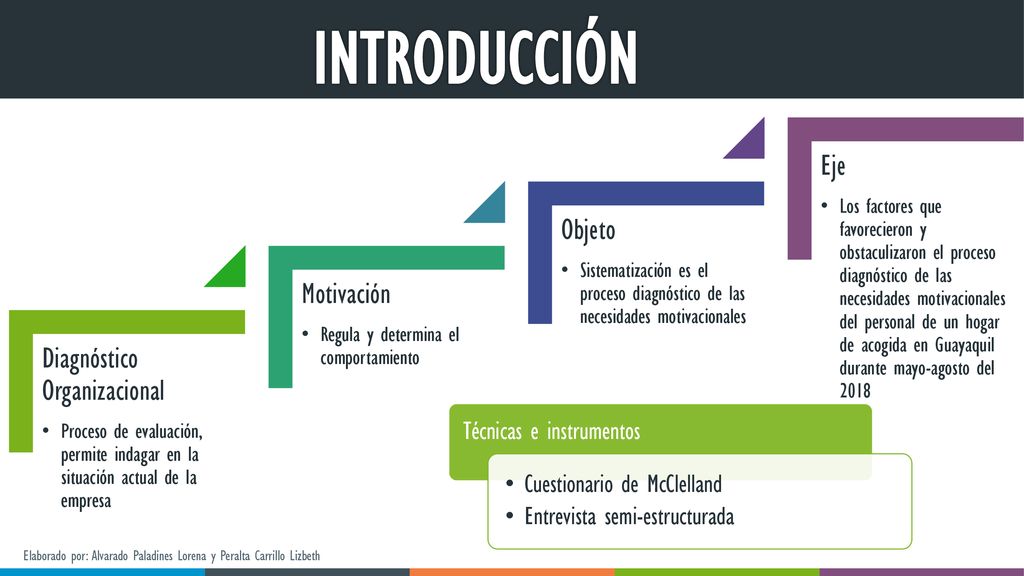 INTRODUCCIÓN

Diagnóstico Organizacional

• Proceso de evaluación, permite indagar en la situación actual de la empresa

Motivación

• Regula y determina el comportamiento

Objeto

• Sistematización es el proceso diagnóstico de las necesidades motivacionales

Eje

• Los factores que favorecieron y obstaculizaron el proceso diagnóstico de las necesidades motivacionales del personal de un hogar de acogida en Guayaquil durante mayo-agosto del 2018

Técnicas e instrumentos

• Cuestionario de McClelland
• Entrevista semi-estructurada

Elaborado por: Alvarado Paladines Lorena y Peralta Carrillo Lizbeth